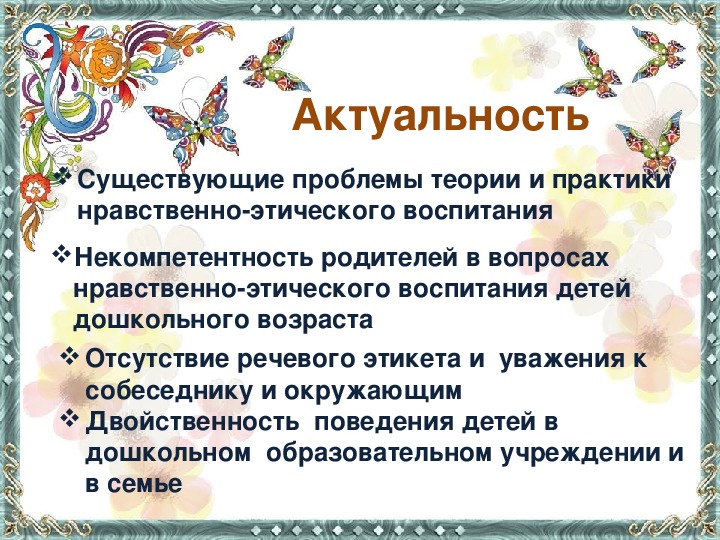 Актуальность

❖ Существующие проблемы теории и практики нравственно-этического воспитания

❖ Некомпетентность родителей в вопросах нравственно-этического воспитания детей дошкольного возраста

❖ Отсутствие речевого этикета и уважения к собеседнику и окружающим

❖ Двойственность поведения детей в дошкольном образовательном учреждении и в семье